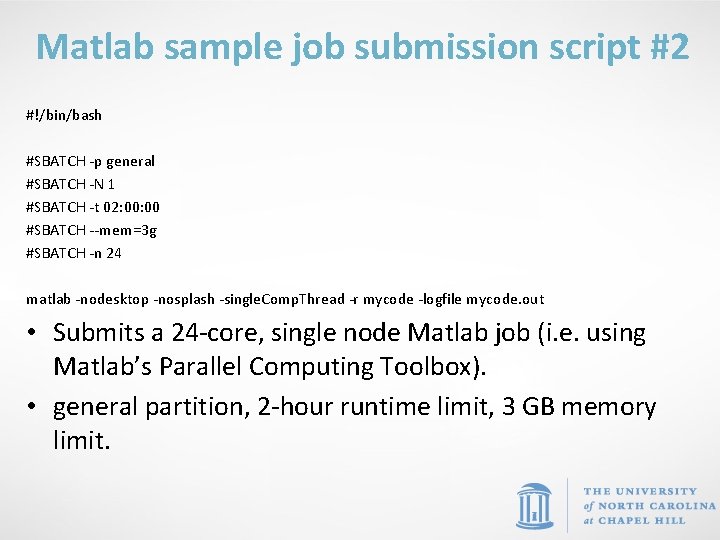 Matlab sample job submission script #2

#!/bin/bash

#SBATCH -p general
#SBATCH -N 1
#SBATCH -t 02:00:00
#SBATCH --mem=3g
#SBATCH -n 24

matlab -nodesktop -nosplash -singleCompThread -r mycode -logfile mycode.out

• Submits a 24-core, single node Matlab job (i.e. using Matlab's Parallel Computing Toolbox).

• general partition, 2-hour runtime limit, 3 GB memory limit.

THE UNIVERSITY of NORTH CAROLINA at CHAPEL HILL